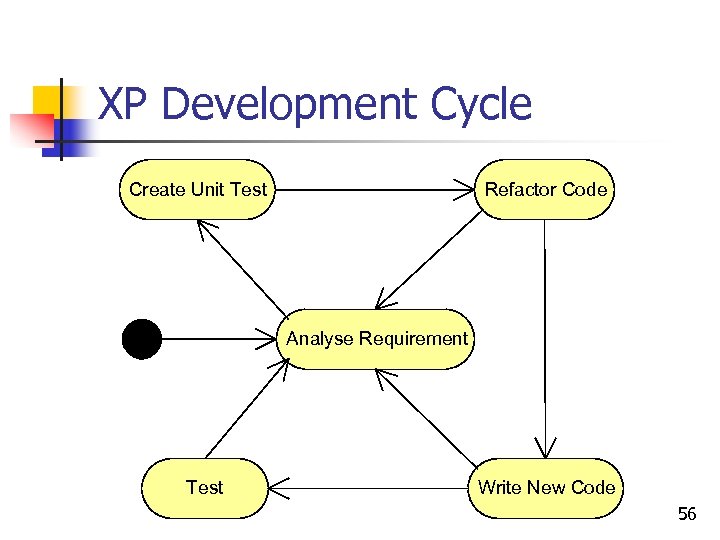 XP Development Cycle

Create Unit Test

Refactor Code

Analyse Requirement

Test

Write New Code

56